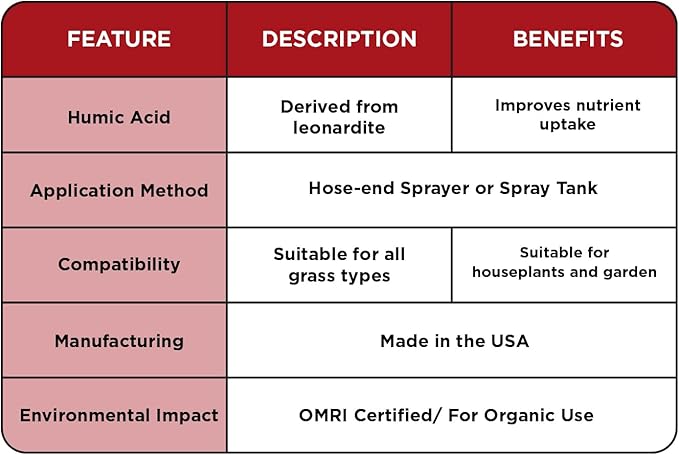 | FEATURE | DESCRIPTION | BENEFITS |
|---|---|---|
| Humic Acid | Derived from leonardite | Improves nutrient uptake |
| Application Method | Hose-end Sprayer or Spray Tank | |
| Compatibility | Suitable for all grass types | Suitable for houseplants and garden |
| Manufacturing | Made in the USA | |
| Environmental Impact | OMRI Certified/ For Organic Use | |